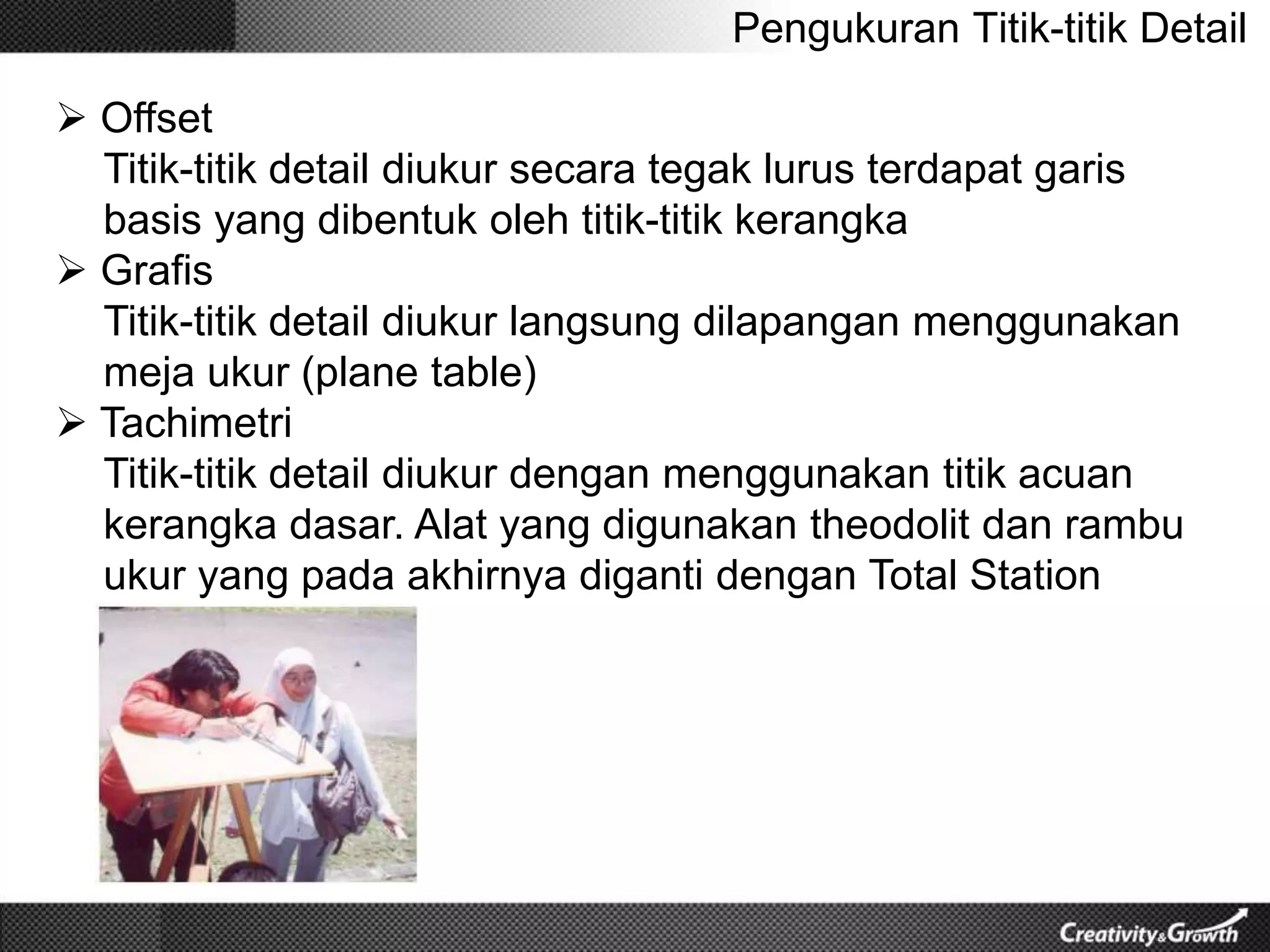 Pengukuran Titik-titik Detail

➢ Offset
Titik-titik detail diukur secara tegak lurus terdapat garis basis yang dibentuk oleh titik-titik kerangka
➢ Grafis
Titik-titik detail diukur langsung dilapangan menggunakan meja ukur (plane table)
➢ Tachimetri
Titik-titik detail diukur dengan menggunakan titik acuan kerangka dasar. Alat yang digunakan theodolit dan rambu ukur yang pada akhirnya diganti dengan Total Station

Creativity&Growth